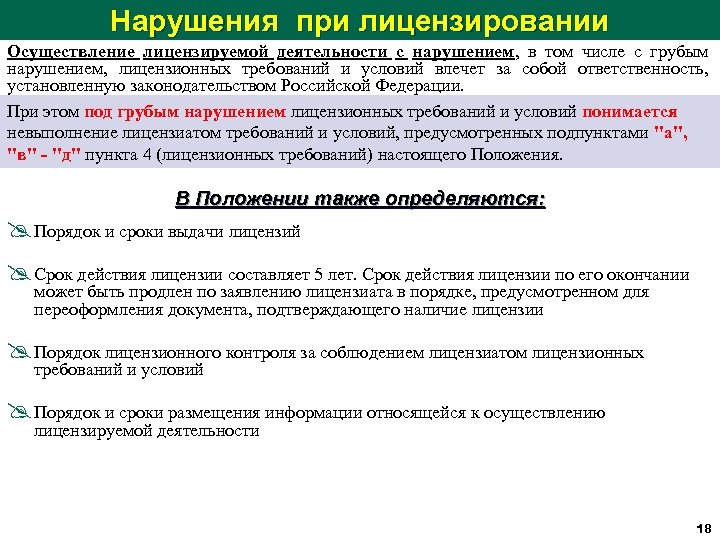 Нарушения при лицензировании

Осуществление лицензируемой деятельности с нарушением, в том числе с грубым нарушением, лицензионных требований и условий влечет за собой ответственность, установленную законодательством Российской Федерации.

При этом под грубым нарушением лицензионных требований и условий понимается невыполнение лицензиатом требований и условий, предусмотренных подпунктами "а", "в" - "д" пункта 4 (лицензионных требований) настоящего Положения.

В Положении также определяются:

Порядок и сроки выдачи лицензий

Срок действия лицензии составляет 5 лет. Срок действия лицензии по его окончании может быть продлен по заявлению лицензиата в порядке, предусмотренном для переоформления документа, подтверждающего наличие лицензии

Порядок лицензионного контроля за соблюдением лицензиатом лицензионных требований и условий

Порядок и сроки размещения информации относящейся к осуществлению лицензируемой деятельности

18